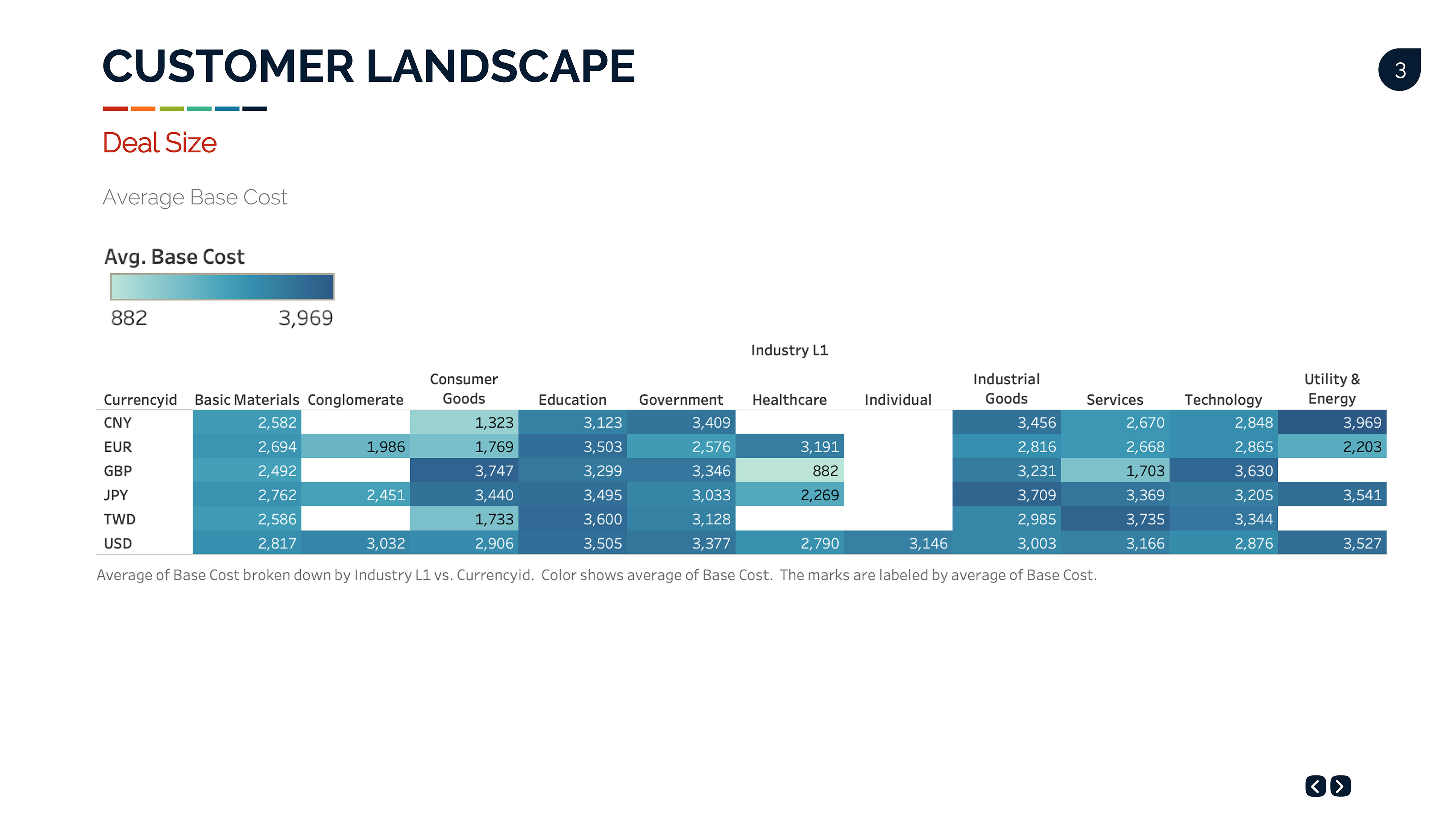 CUSTOMER LANDSCAPE

3

Deal Size

Average Base Cost

Avg. Base Cost

882 3,969

Industry L1

| Currencyid | Basic Materials | Conglomerate | Consumer Goods | Education | Government | Healthcare | Individual | Industrial Goods | Services | Technology | Utility & Energy |
|---|---|---|---|---|---|---|---|---|---|---|---|
| CNY | 2,582 | | 1,323 | 3,123 | 3,409 | | | 3,456 | 2,670 | 2,848 | 3,969 |
| EUR | 2,694 | 1,986 | 1,769 | 3,503 | 2,576 | 3,191 | | 2,816 | 2,668 | 2,865 | 2,203 |
| GBP | 2,492 | | 3,747 | 3,299 | 3,346 | 882 | | 3,231 | 1,703 | 3,630 | |
| JPY | 2,762 | 2,451 | 3,440 | 3,495 | 3,033 | 2,269 | | 3,709 | 3,369 | 3,205 | 3,541 |
| TWD | 2,586 | | 1,733 | 3,600 | 3,128 | | | 2,985 | 3,735 | 3,344 | |
| USD | 2,817 | 3,032 | 2,906 | 3,505 | 3,377 | 2,790 | 3,146 | 3,003 | 3,166 | 2,876 | 3,527 |

Average of Base Cost broken down by Industry L1 vs. Currencyid. Color shows average of Base Cost. The marks are labeled by average of Base Cost.